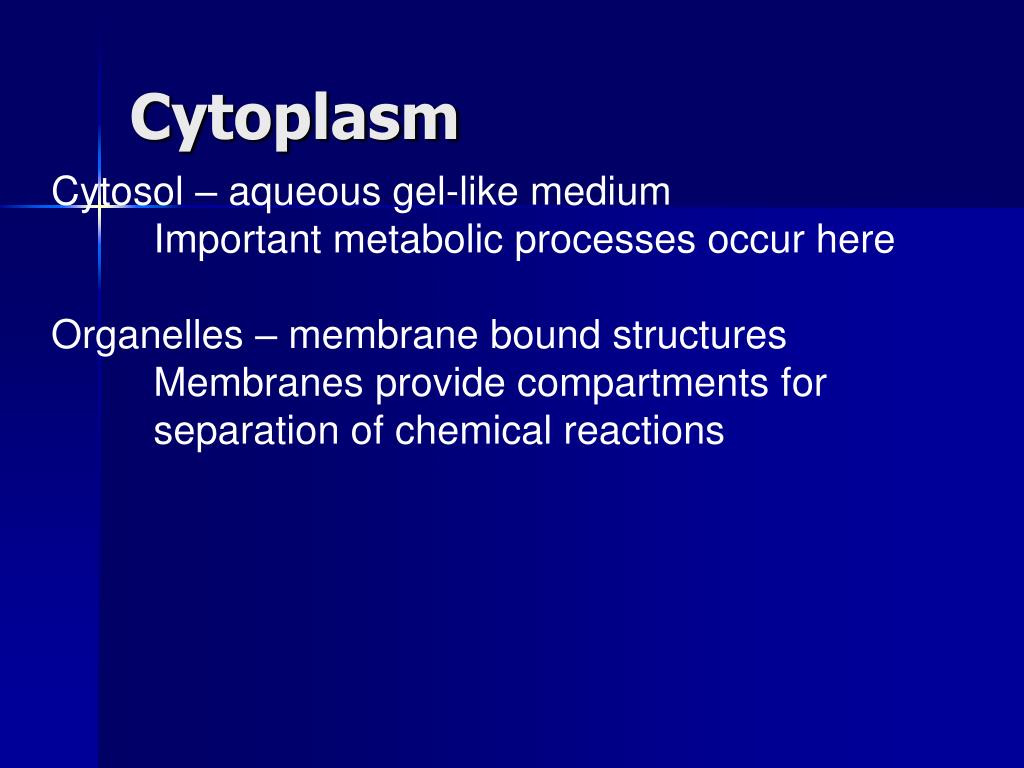 Cytoplasm

Cytosol – aqueous gel-like medium
Important metabolic processes occur here

Organelles – membrane bound structures
Membranes provide compartments for separation of chemical reactions